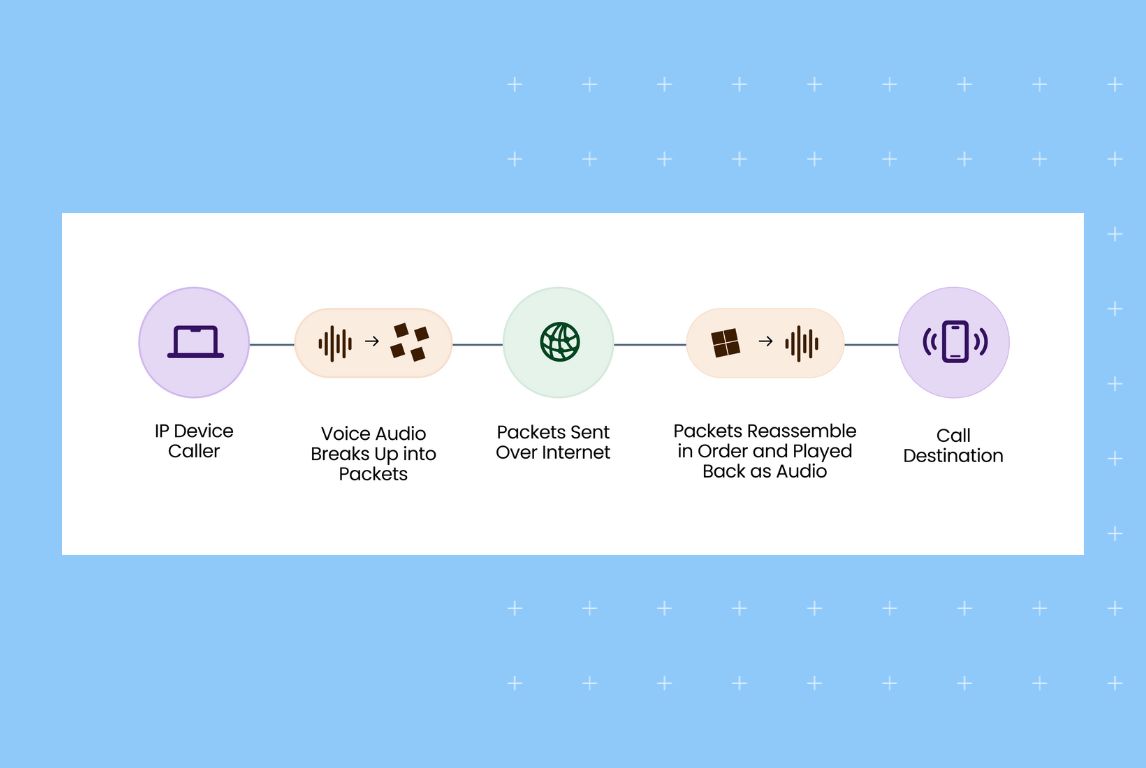 IP Device Caller

Voice Audio Breaks Up into Packets

Packets Sent Over Internet

Packets Reassemble in Order and Played Back as Audio

Call Destination